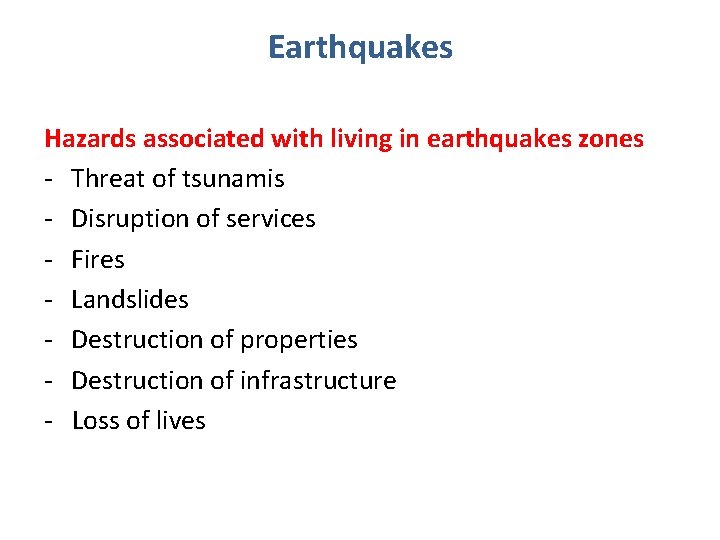 Earthquakes

Hazards associated with living in earthquakes zones
- Threat of tsunamis
- Disruption of services
- Fires
- Landslides
- Destruction of properties
- Destruction of infrastructure
- Loss of lives